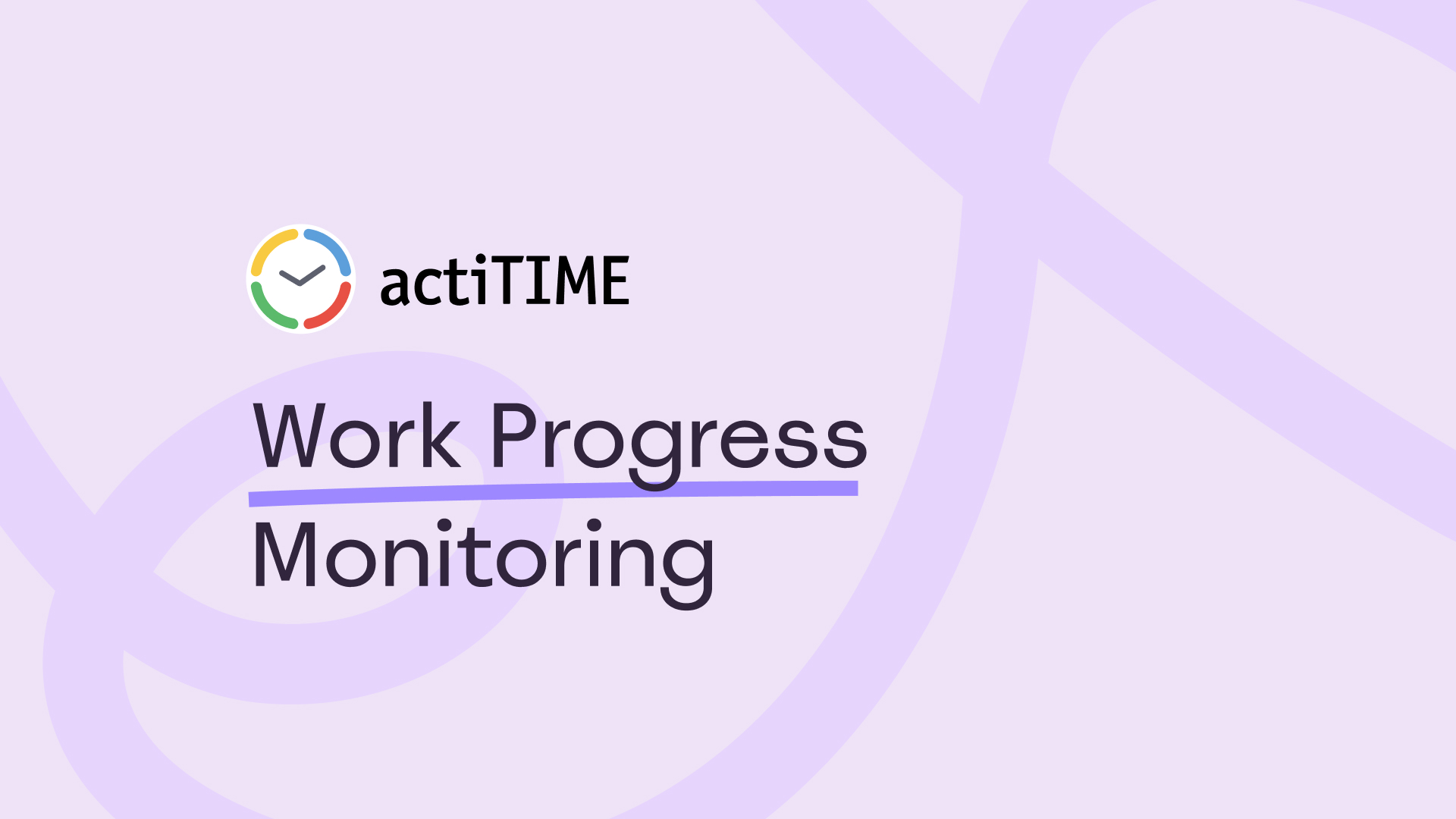 actiTIME

Work Progress Monitoring